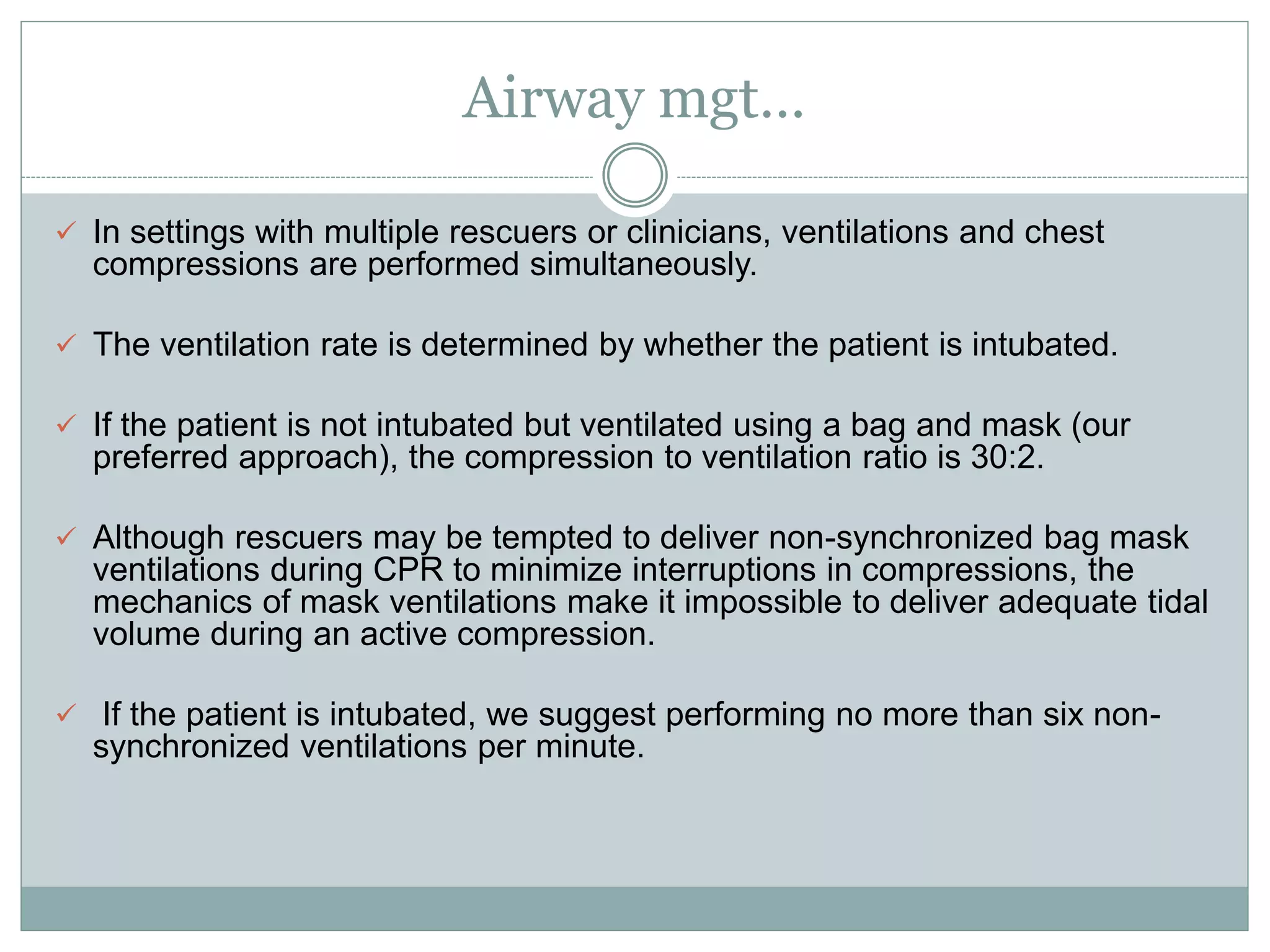 Airway mgt…

✓ In settings with multiple rescuers or clinicians, ventilations and chest compressions are performed simultaneously.

✓ The ventilation rate is determined by whether the patient is intubated.

✓ If the patient is not intubated but ventilated using a bag and mask (our preferred approach), the compression to ventilation ratio is 30:2.

✓ Although rescuers may be tempted to deliver non-synchronized bag mask ventilations during CPR to minimize interruptions in compressions, the mechanics of mask ventilations make it impossible to deliver adequate tidal volume during an active compression.

✓ If the patient is intubated, we suggest performing no more than six non-synchronized ventilations per minute.